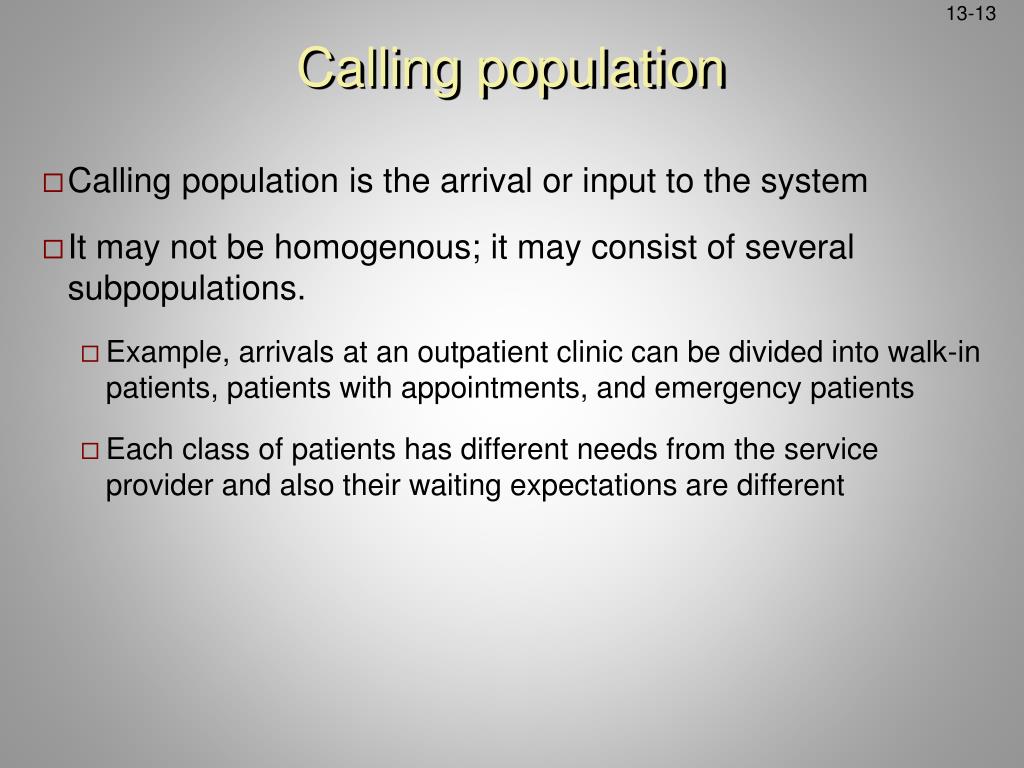 13-13

Calling population

□ Calling population is the arrival or input to the system

□ It may not be homogenous; it may consist of several subpopulations.

□ Example, arrivals at an outpatient clinic can be divided into walk-in patients, patients with appointments, and emergency patients

□ Each class of patients has different needs from the service provider and also their waiting expectations are different